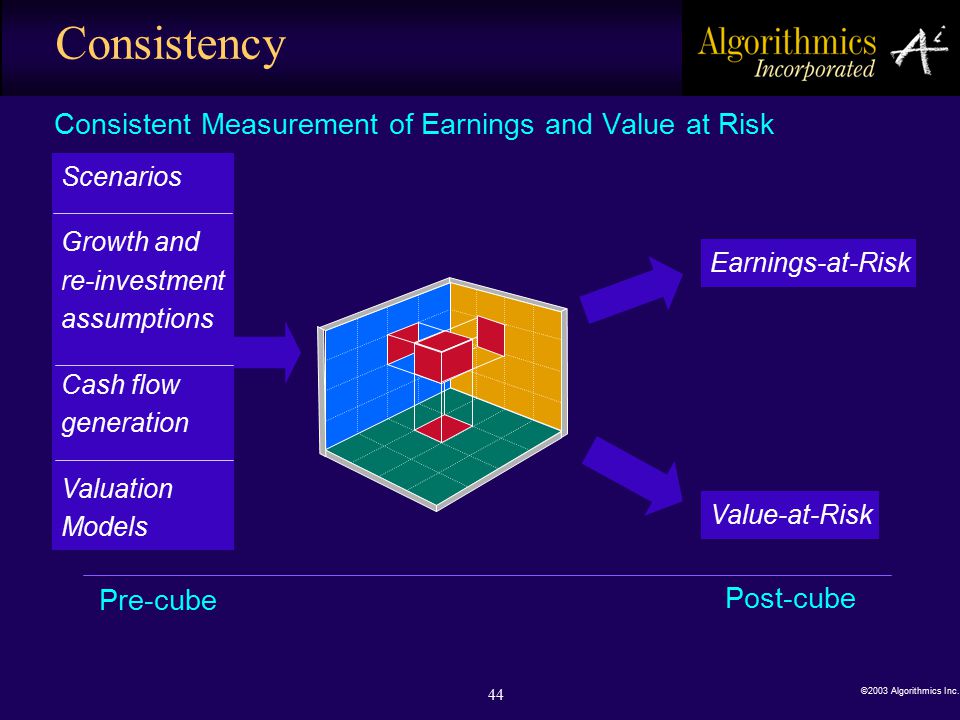 Consistency

Algorithmics Incorporated

Consistent Measurement of Earnings and Value at Risk

Scenarios

Growth and re-investment assumptions

Cash flow generation

Valuation Models

Earnings-at-Risk

Value-at-Risk

Pre-cube

Post-cube

44

©2003 Algorithmics Inc.